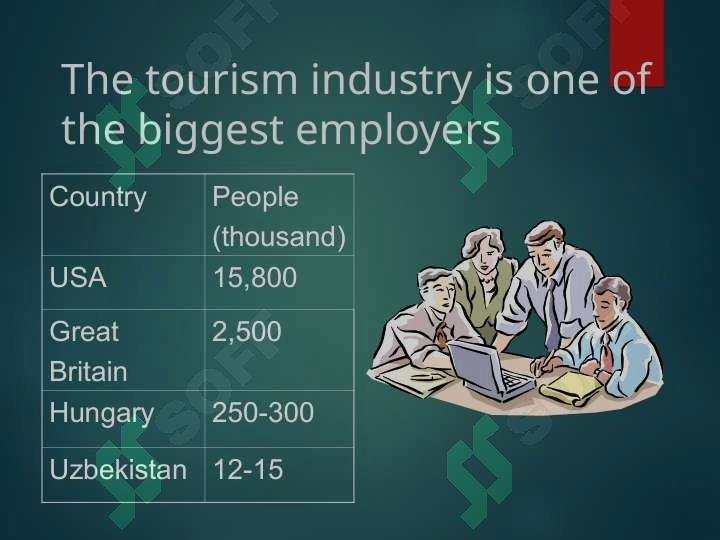 The tourism industry is one of the biggest employers

| Country | People (thousand) |
|---|---|
| USA | 15,800 |
| Great Britain | 2,500 |
| Hungary | 250-300 |
| Uzbekistan | 12-15 |